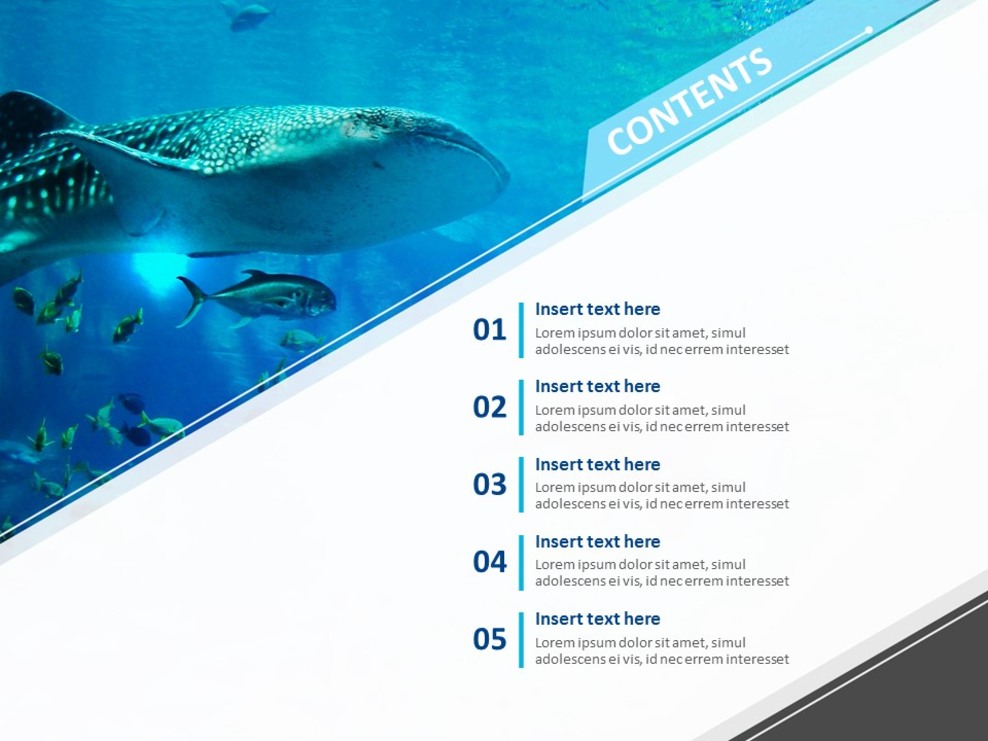 CONTENTS

01
Insert text here
Lorem ipsum dolor sit amet, simul adolescens ei vis, id nec errem interesset

02
Insert text here
Lorem ipsum dolor sit amet, simul adolescens ei vis, id nec errem interesset

03
Insert text here
Lorem ipsum dolor sit amet, simul adolescens ei vis, id nec errem interesset

04
Insert text here
Lorem ipsum dolor sit amet, simul adolescens ei vis, id nec errem interesset

05
Insert text here
Lorem ipsum dolor sit amet, simul adolescens ei vis, id nec errem interesset